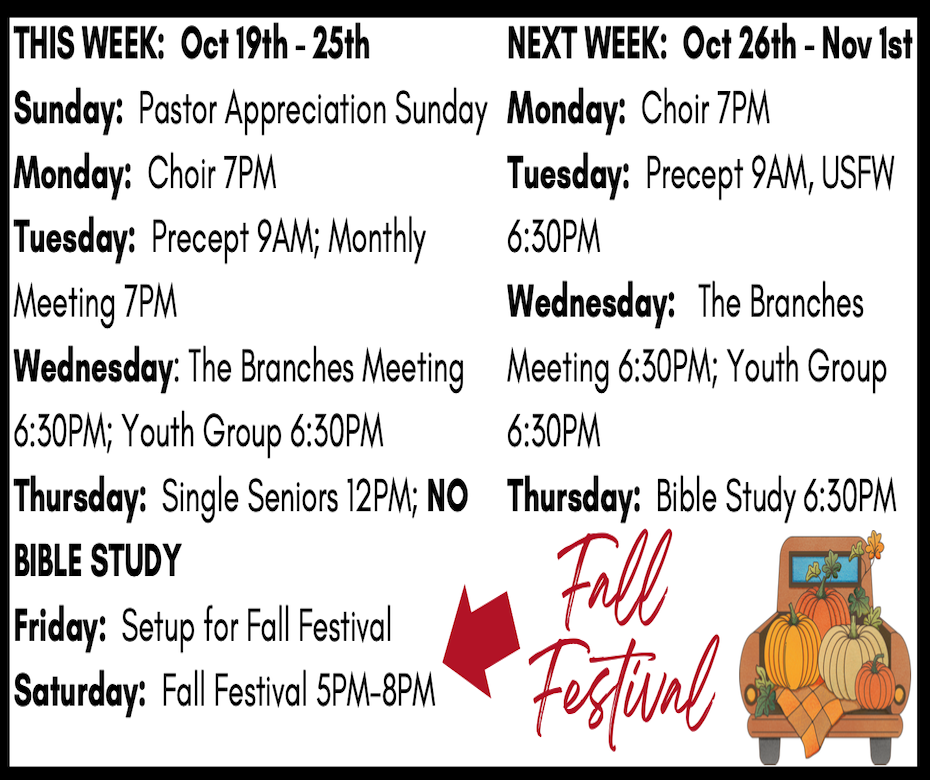 THIS WEEK: Oct 19th - 25th

Sunday: Pastor Appreciation Sunday

Monday: Choir 7PM

Tuesday: Precept 9AM; Monthly Meeting 7PM

Wednesday: The Branches Meeting 6:30PM; Youth Group 6:30PM

Thursday: Single Seniors 12PM; NO BIBLE STUDY

Friday: Setup for Fall Festival

Saturday: Fall Festival 5PM-8PM

NEXT WEEK: Oct 26th - Nov 1st

Monday: Choir 7PM

Tuesday: Precept 9AM, USFW 6:30PM

Wednesday: The Branches Meeting 6:30PM; Youth Group 6:30PM

Thursday: Bible Study 6:30PM

Fall Festival